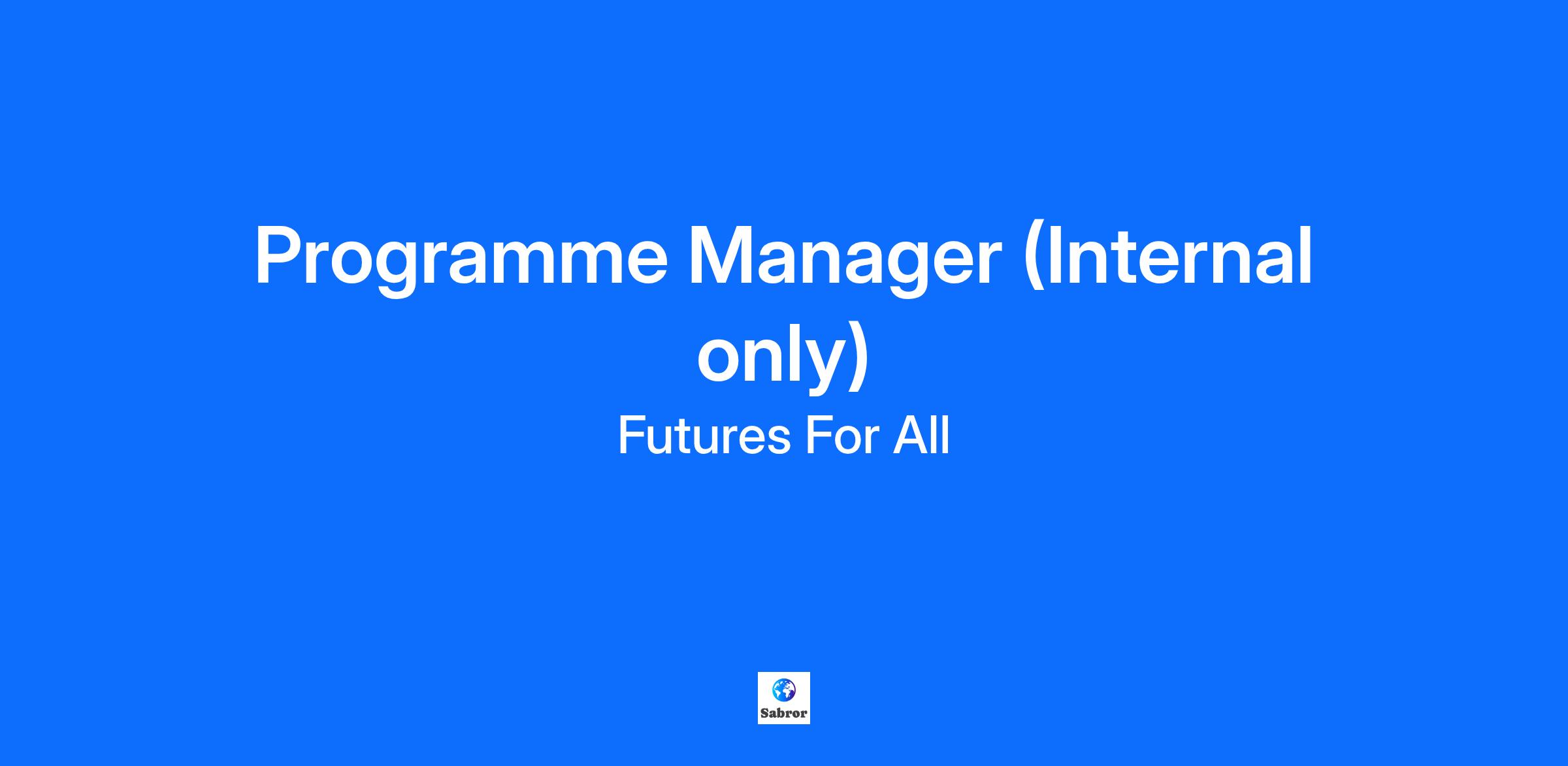 Programme Manager (Internal only)

Futures For All

Sabror